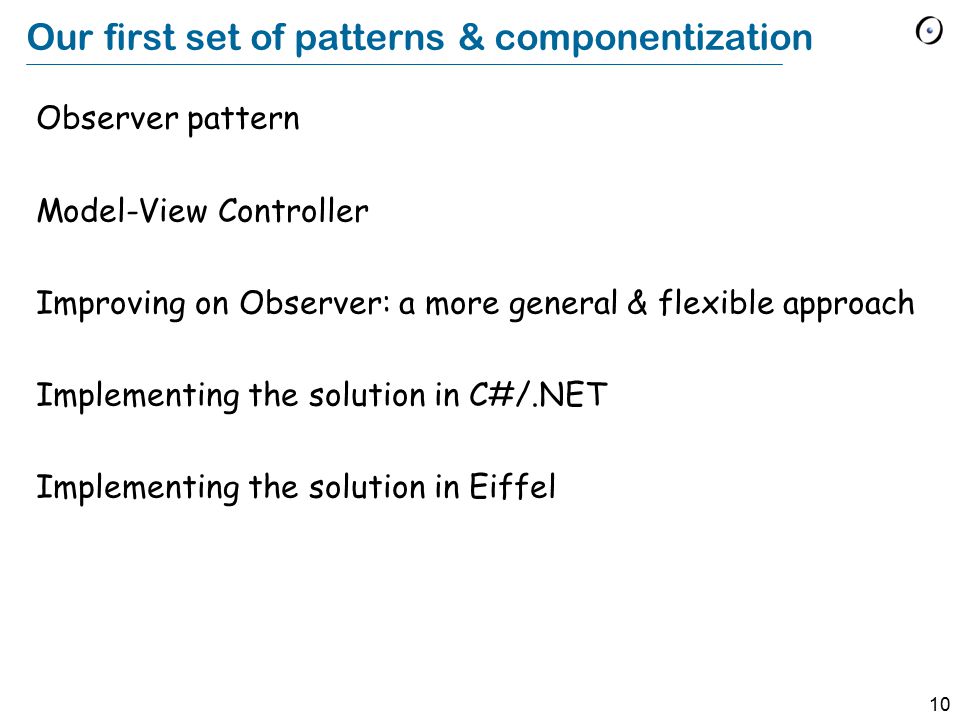 Our first set of patterns & componentization

Observer pattern

Model-View Controller

Improving on Observer: a more general & flexible approach

Implementing the solution in C#/.NET

Implementing the solution in Eiffel

10